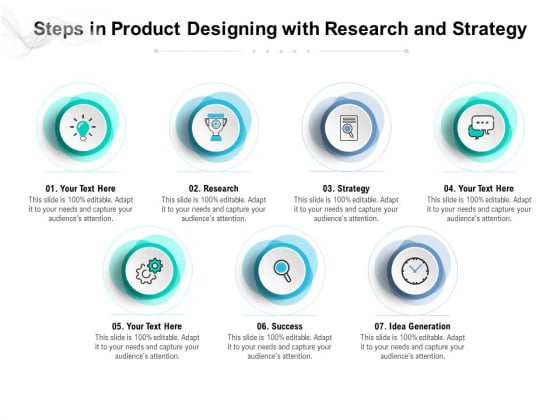 Steps in Product Designing with Research and Strategy

01. Your Text Here
This slide is 100% editable. Adapt it to your needs and capture your audience's attention.

02. Research
This slide is 100% editable. Adapt it to your needs and capture your audience's attention.

03. Strategy
This slide is 100% editable. Adapt it to your needs and capture your audience's attention.

04. Your Text Here
This slide is 100% editable. Adapt it to your needs and capture your audience's attention.

05. Your Text Here
This slide is 100% editable. Adapt it to your needs and capture your audience's attention.

06. Success
This slide is 100% editable. Adapt it to your needs and capture your audience's attention.

07. Idea Generation
This slide is 100% editable. Adapt it to your needs and capture your audience's attention.